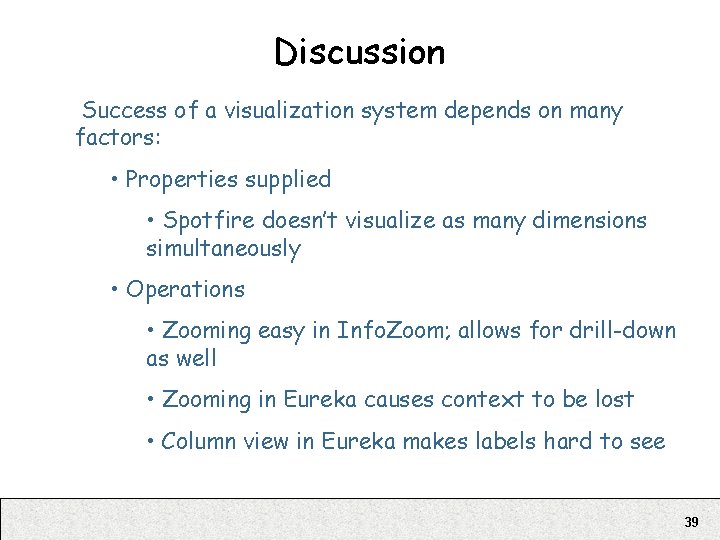 Discussion

Success of a visualization system depends on many factors:

• Properties supplied

• Spotfire doesn't visualize as many dimensions simultaneously

• Operations

• Zooming easy in InfoZoom; allows for drill-down as well

• Zooming in Eureka causes context to be lost

• Column view in Eureka makes labels hard to see

39